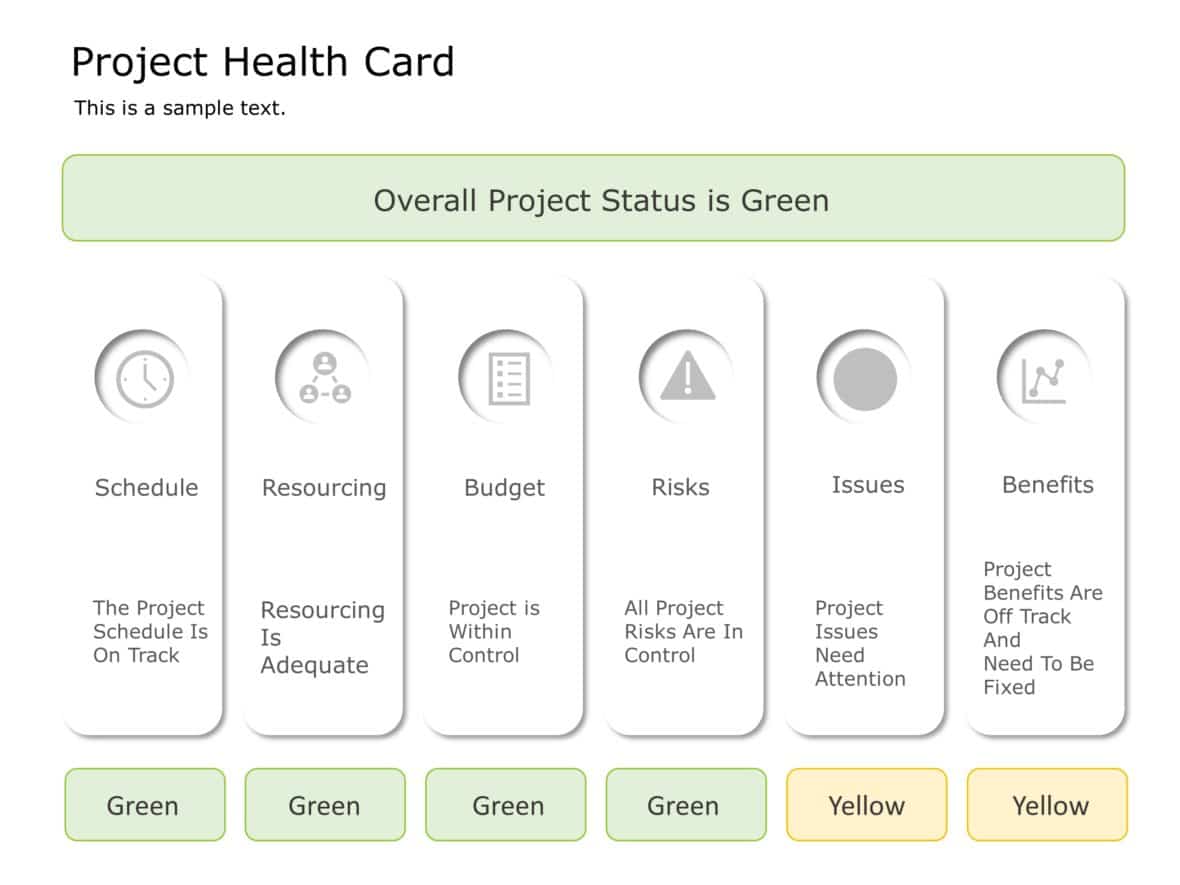 Project Health Card

This is a sample text.

Overall Project Status is Green

Schedule

The Project Schedule Is On Track

Green

Resourcing

Resourcing Is Adequate

Green

Budget

Project is Within Control

Green

Risks

All Project Risks Are In Control

Green

Issues

Project Issues Need Attention

Yellow

Benefits

Project Benefits Are Off Track And Need To Be Fixed

Yellow